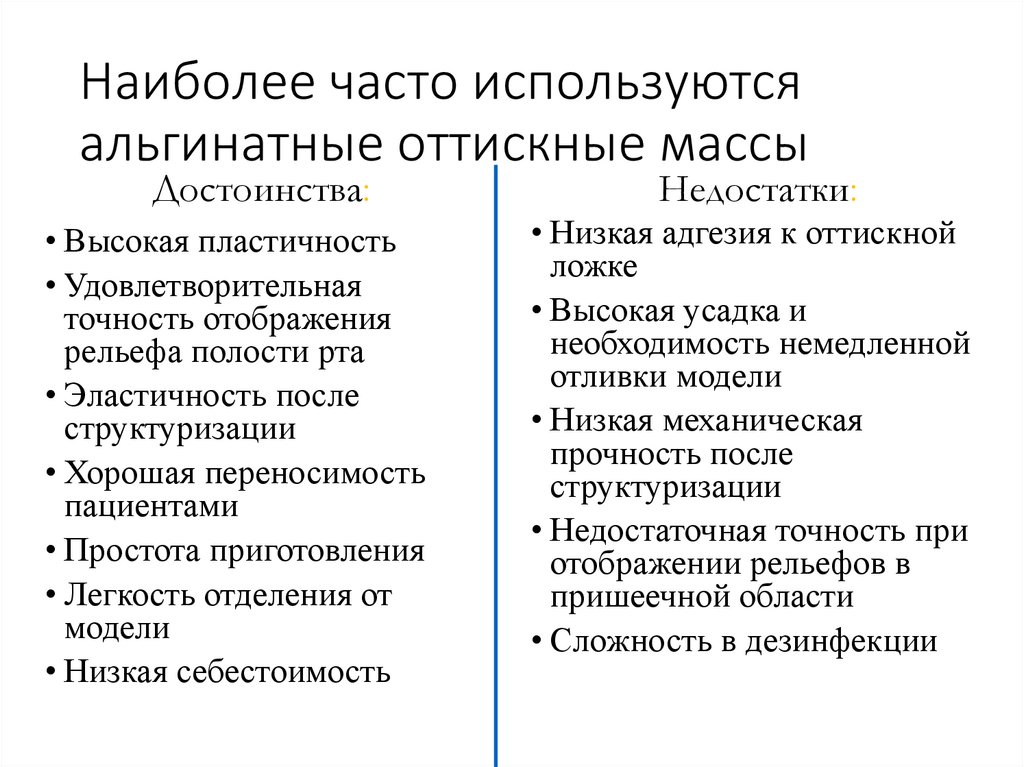 Наиболее часто используются альгинатные оттискные массы

Достоинства:

• Высокая пластичность
• Удовлетворительная точность отображения рельефа полости рта
• Эластичность после структуризации
• Хорошая переносимость пациентами
• Простота приготовления
• Легкость отделения от модели
• Низкая себестоимость

Недостатки:

• Низкая адгезия к оттискной ложке
• Высокая усадка и необходимость немедленной отливки модели
• Низкая механическая прочность после структуризации
• Недостаточная точность при отображении рельефов в пришеечной области
• Сложность в дезинфекции